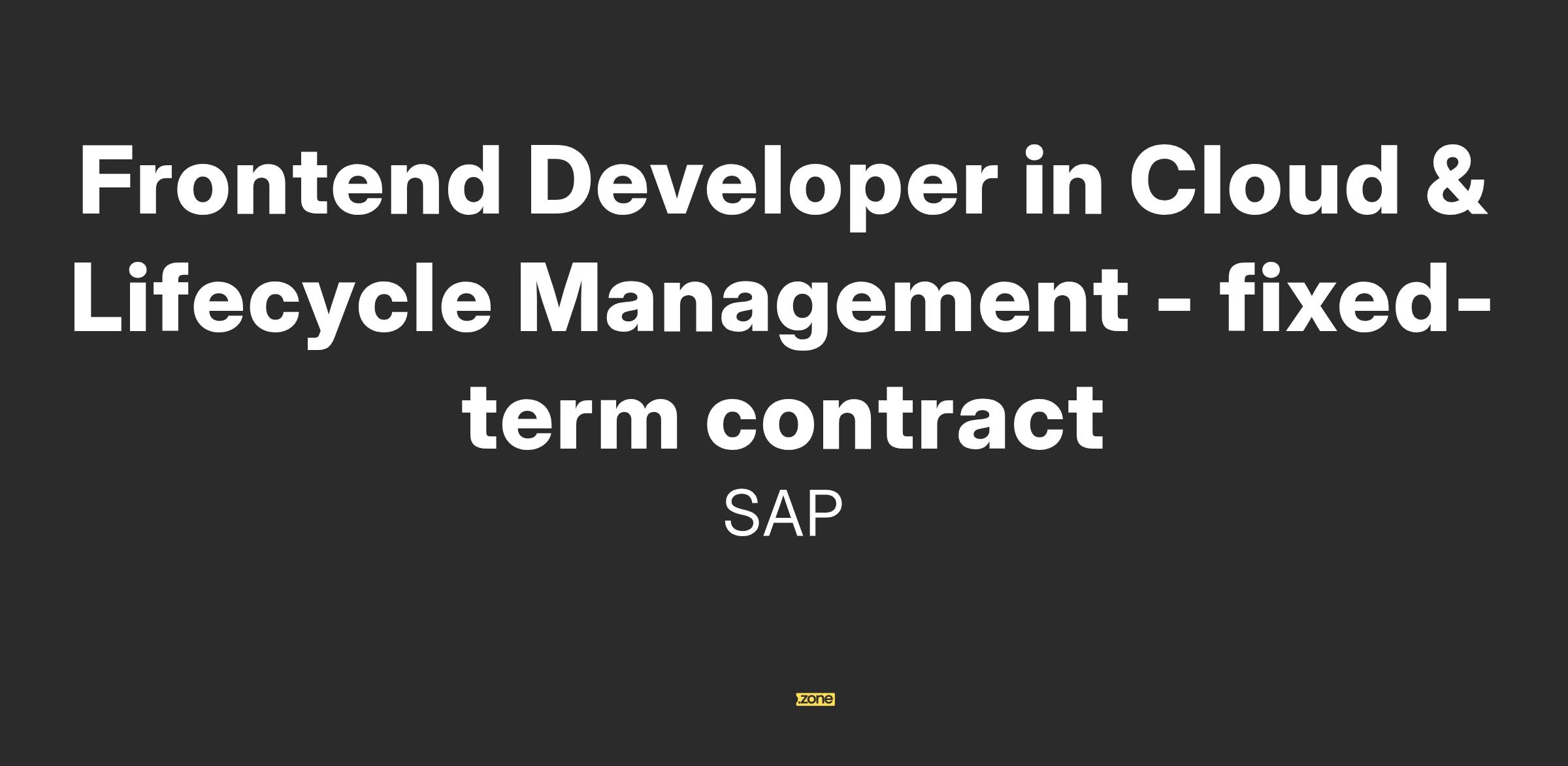 Frontend Developer in Cloud & Lifecycle Management - fixed-term contract

SAP

zone